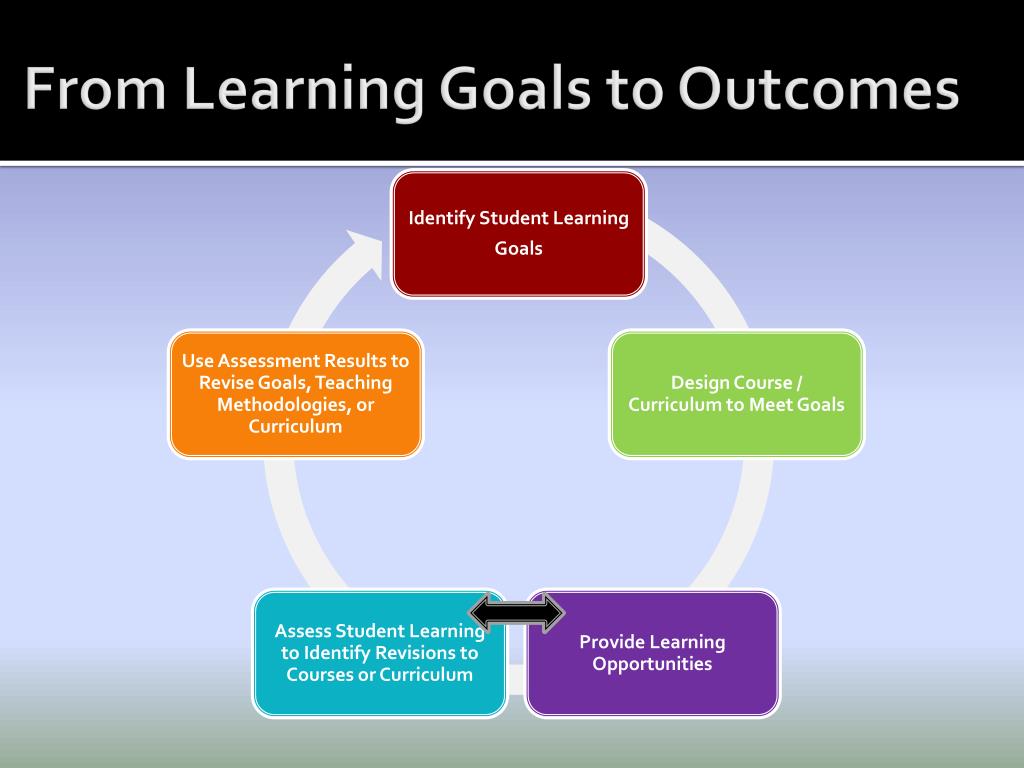 From Learning Goals to Outcomes

Identify Student Learning Goals

Design Course / Curriculum to Meet Goals

Provide Learning Opportunities

Assess Student Learning to Identify Revisions to Courses or Curriculum

Use Assessment Results to Revise Goals, Teaching Methodologies, or Curriculum